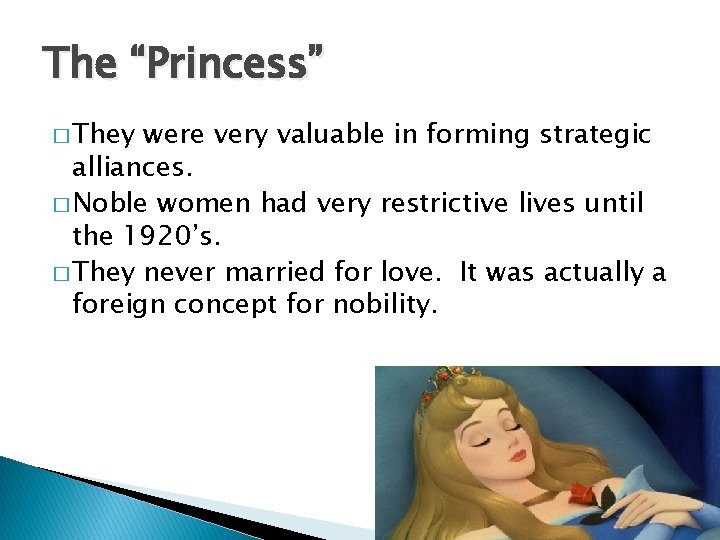 The “Princess”

□ They were very valuable in forming strategic alliances.

□ Noble women had very restrictive lives until the 1920’s.

□ They never married for love. It was actually a foreign concept for nobility.